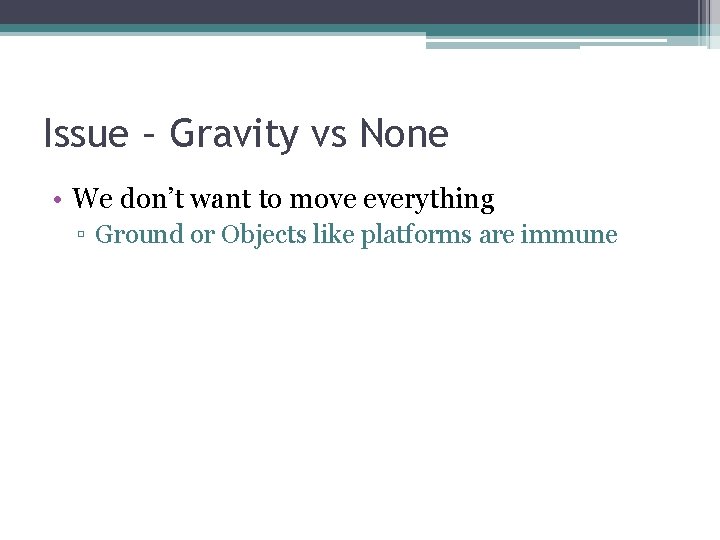 Issue – Gravity vs None

• We don’t want to move everything
 ▫ Ground or Objects like platforms are immune